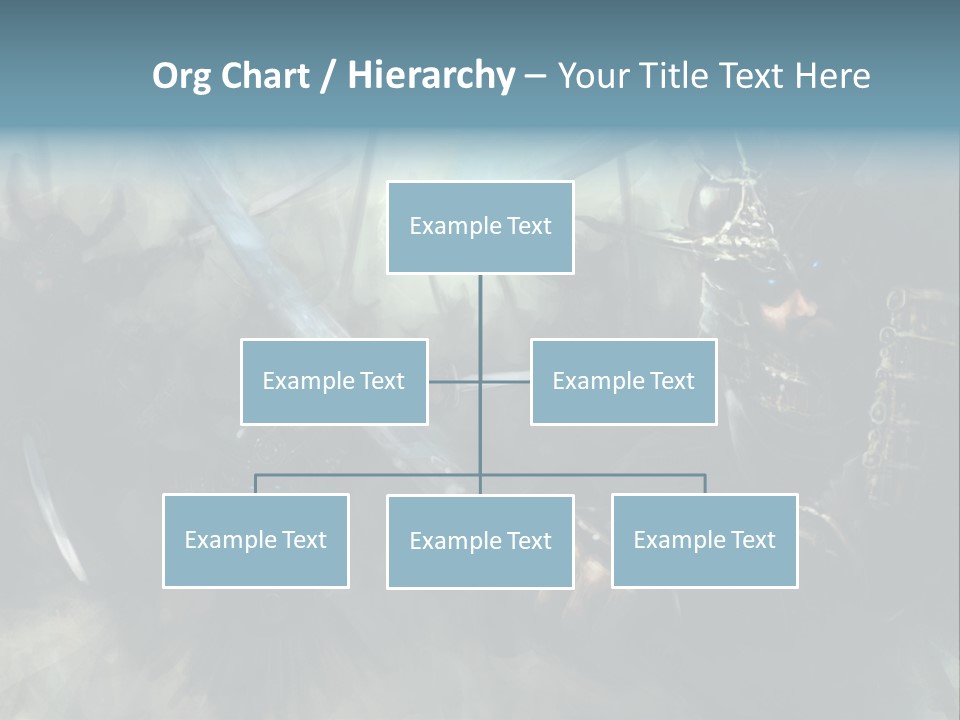 Org Chart / Hierarchy – Your Title Text Here

Example Text

Example Text

Example Text

Example Text

Example Text

Example Text